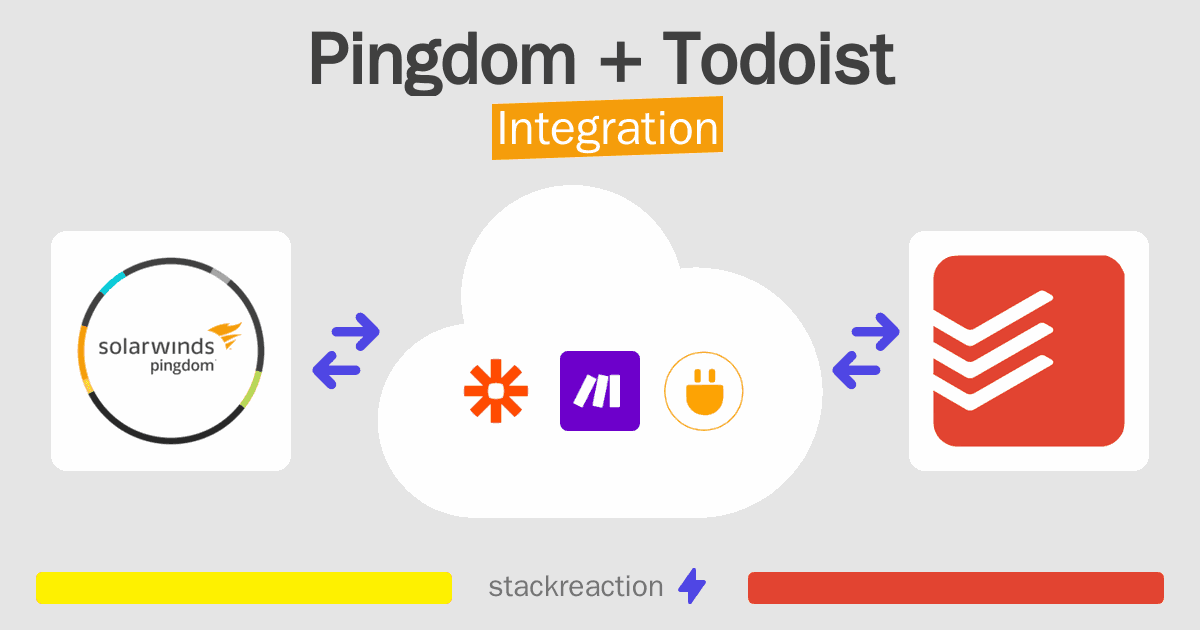 Pingdom + Todoist

Integration

solarwinds
pingdom

stackreaction